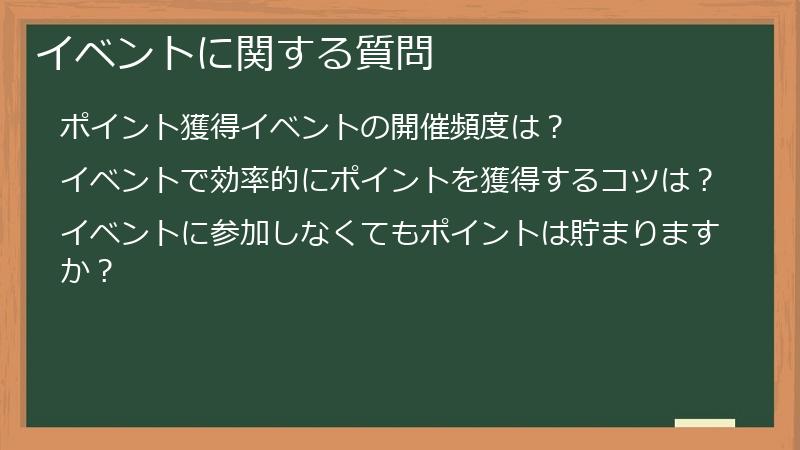 イベントに関する質問

ポイント獲得イベントの開催頻度は？

イベントで効率的にポイントを獲得するコツは？

イベントに参加しなくてもポイントは貯まりますか？